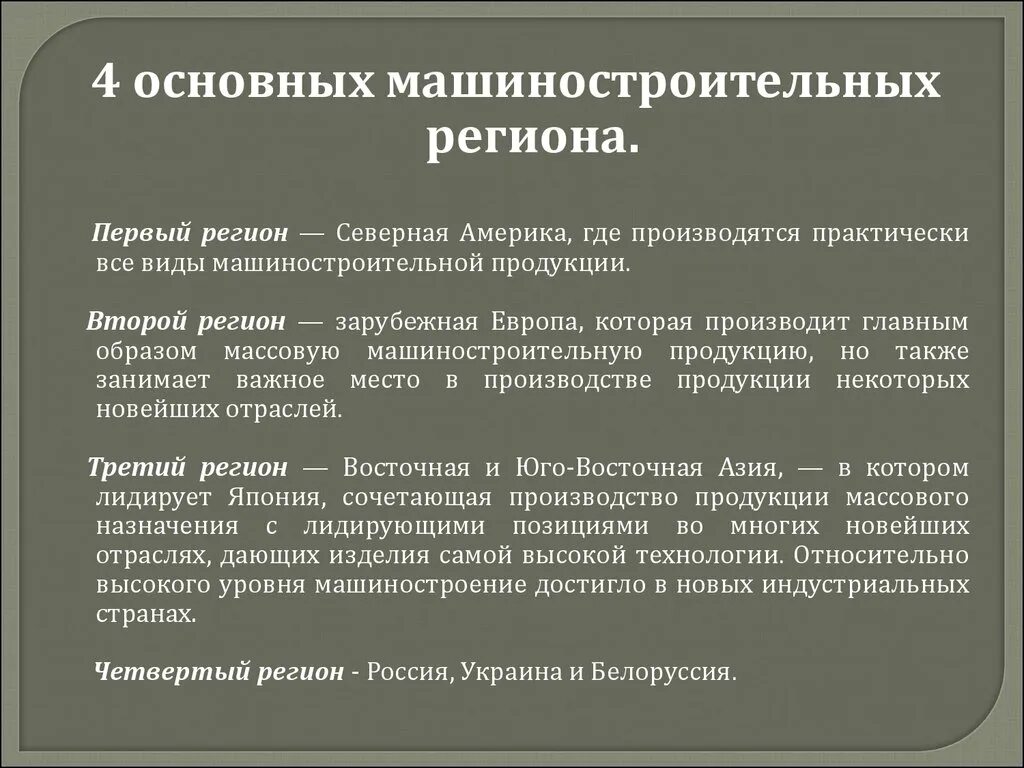 4 основных машиностроительных региона.

Первый регион — Северная Америка, где производятся практически все виды машиностроительной продукции.

Второй регион — зарубежная Европа, которая производит главным образом массовую машиностроительную продукцию, но также занимает важное место в производстве продукции некоторых новейших отраслей.

Третий регион — Восточная и Юго-Восточная Азия, — в котором лидирует Япония, сочетающая производство продукции массового назначения с лидирующими позициями во многих новейших отраслях, дающих изделия самой высокой технологии. Относительно высокого уровня машиностроение достигло в новых индустриальных странах.

Четвертый регион - Россия, Украина и Белоруссия.